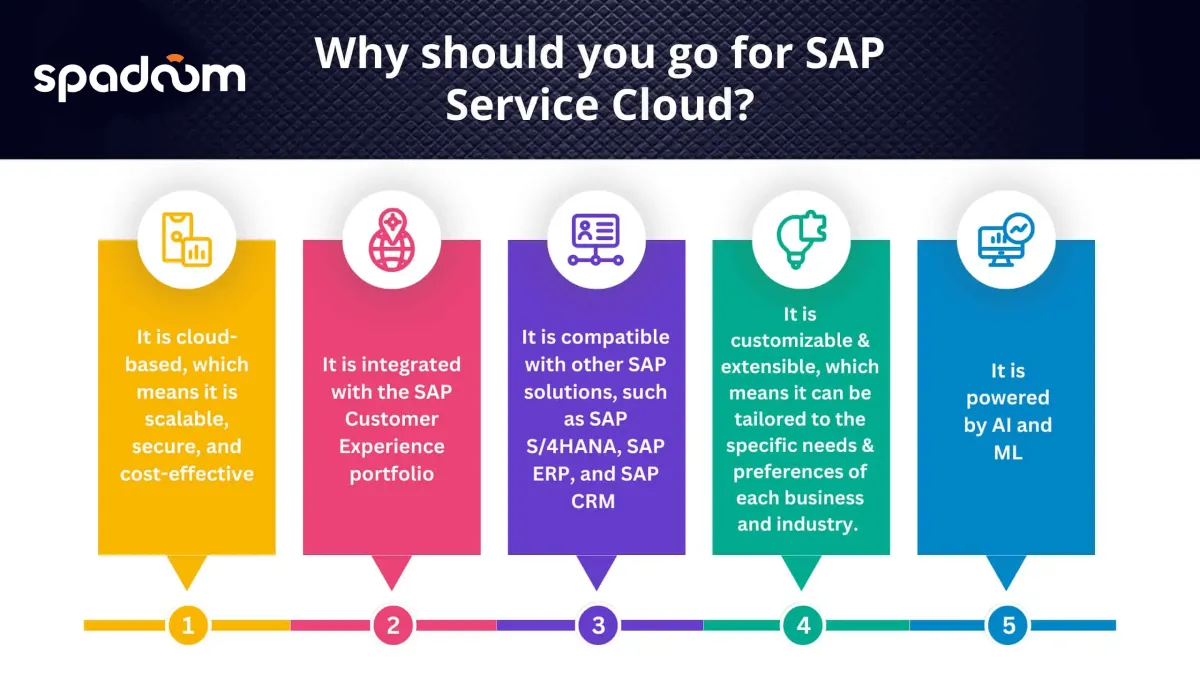 spadoom

Why should you go for SAP Service Cloud?

It is cloud-based, which means it is scalable, secure, and cost-effective

It is integrated with the SAP Customer Experience portfolio

It is compatible with other SAP solutions, such as SAP S/4HANA, SAP ERP, and SAP CRM

It is customizable & extensible, which means it can be tailored to the specific needs & preferences of each business and industry.

It is powered by AI and ML

1

2

3

4

5